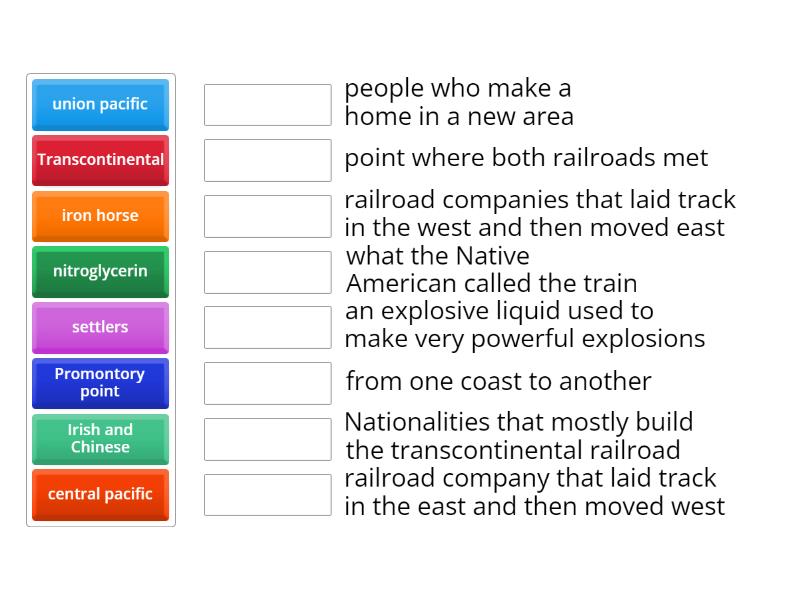 union pacific
Transcontinental
iron horse
nitroglycerin
settlers
Promontory point
Irish and Chinese
central pacific

people who make a home in a new area
point where both railroads met
railroad companies that laid track in the west and then moved east
what the Native American called the train
an explosive liquid used to make very powerful explosions
from one coast to another
Nationalities that mostly build the transcontinental railroad
railroad company that laid track in the east and then moved west